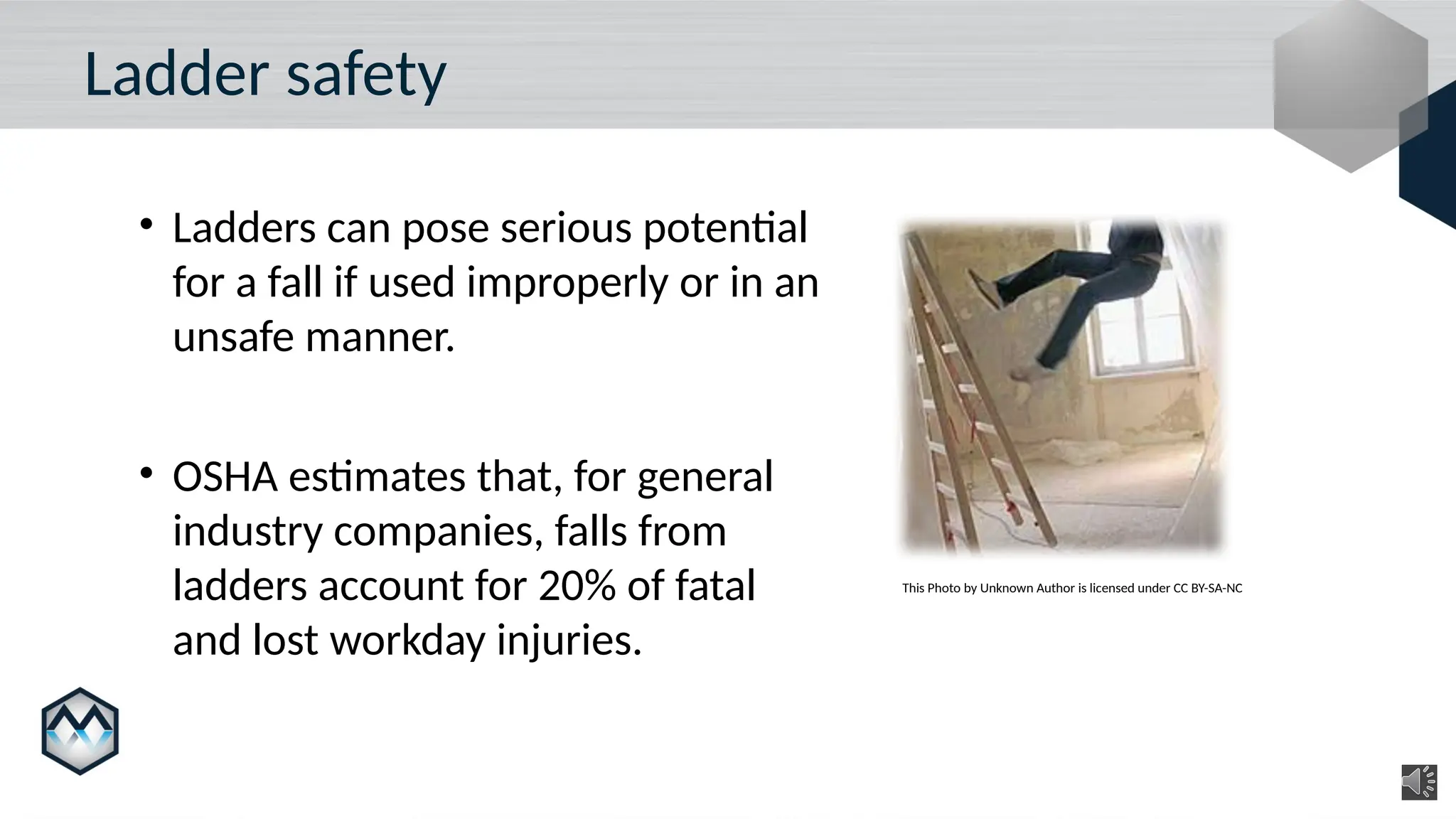 Ladder safety

• Ladders can pose serious potential for a fall if used improperly or in an unsafe manner.

• OSHA estimates that, for general industry companies, falls from ladders account for 20% of fatal and lost workday injuries.

This Photo by Unknown Author is licensed under CC BY-SA-NC